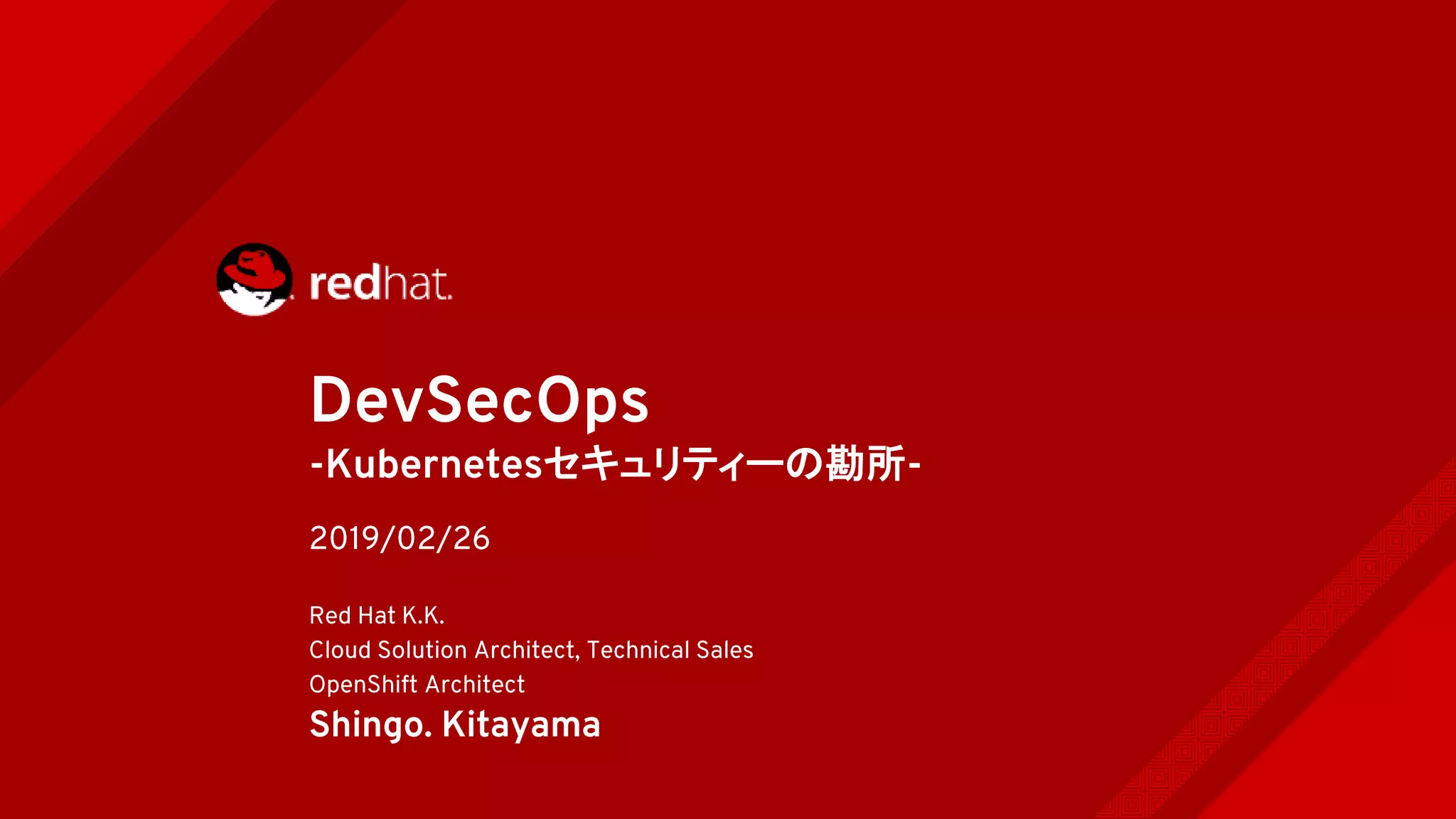 redhat.

DevSecOps
-Kubernetesセキュリティーの勘所-

2019/02/26

Red Hat K.K.
Cloud Solution Architect, Technical Sales
OpenShift Architect
Shingo. Kitayama